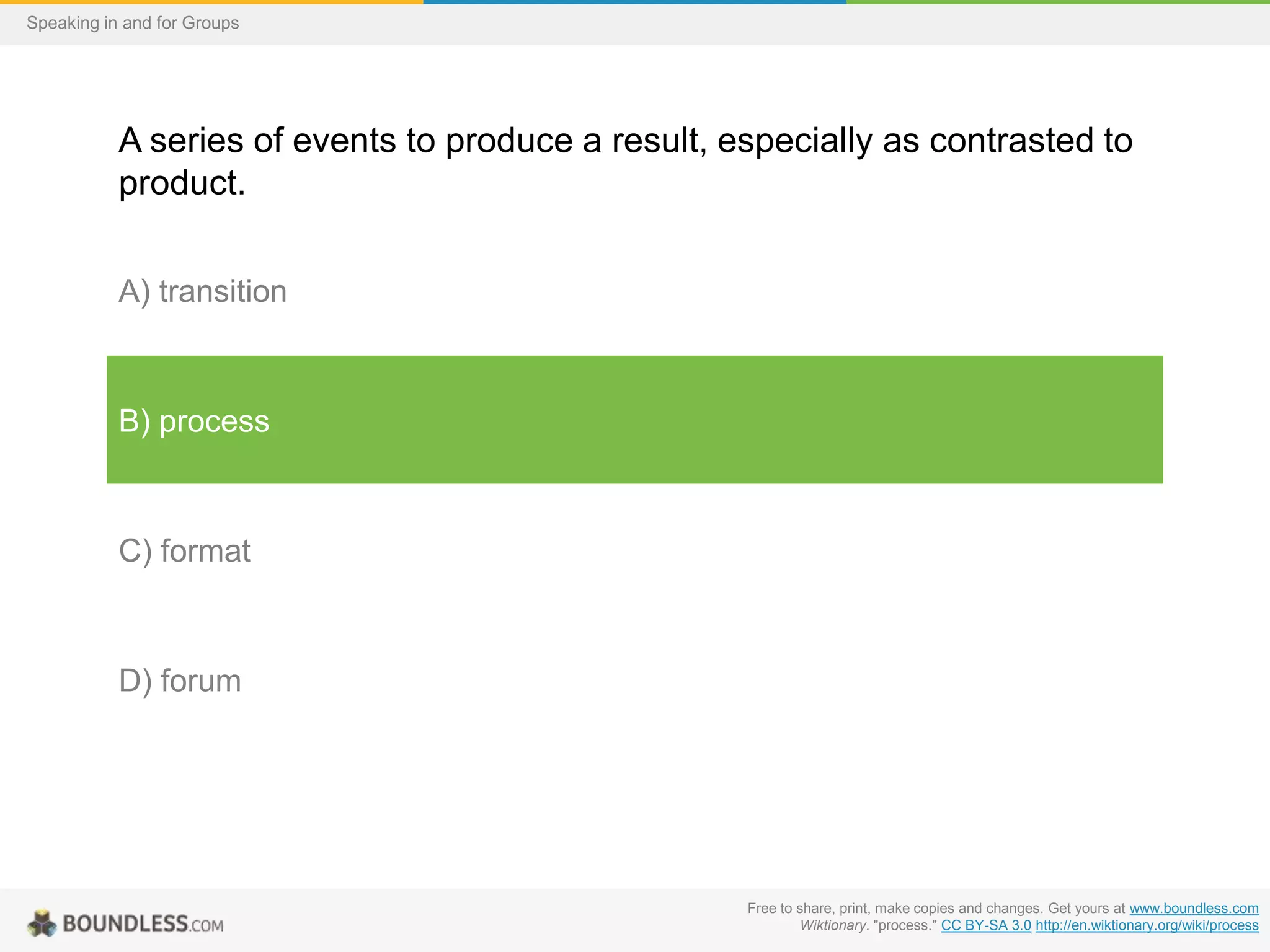 Speaking in and for Groups

A series of events to produce a result, especially as contrasted to product.

A) transition

B) process

C) format

D) forum

BOUNDLESS.COM

Free to share, print, make copies and changes. Get yours at www.boundless.com
Wiktionary. "process." CC BY-SA 3.0 http://en.wiktionary.org/wiki/process